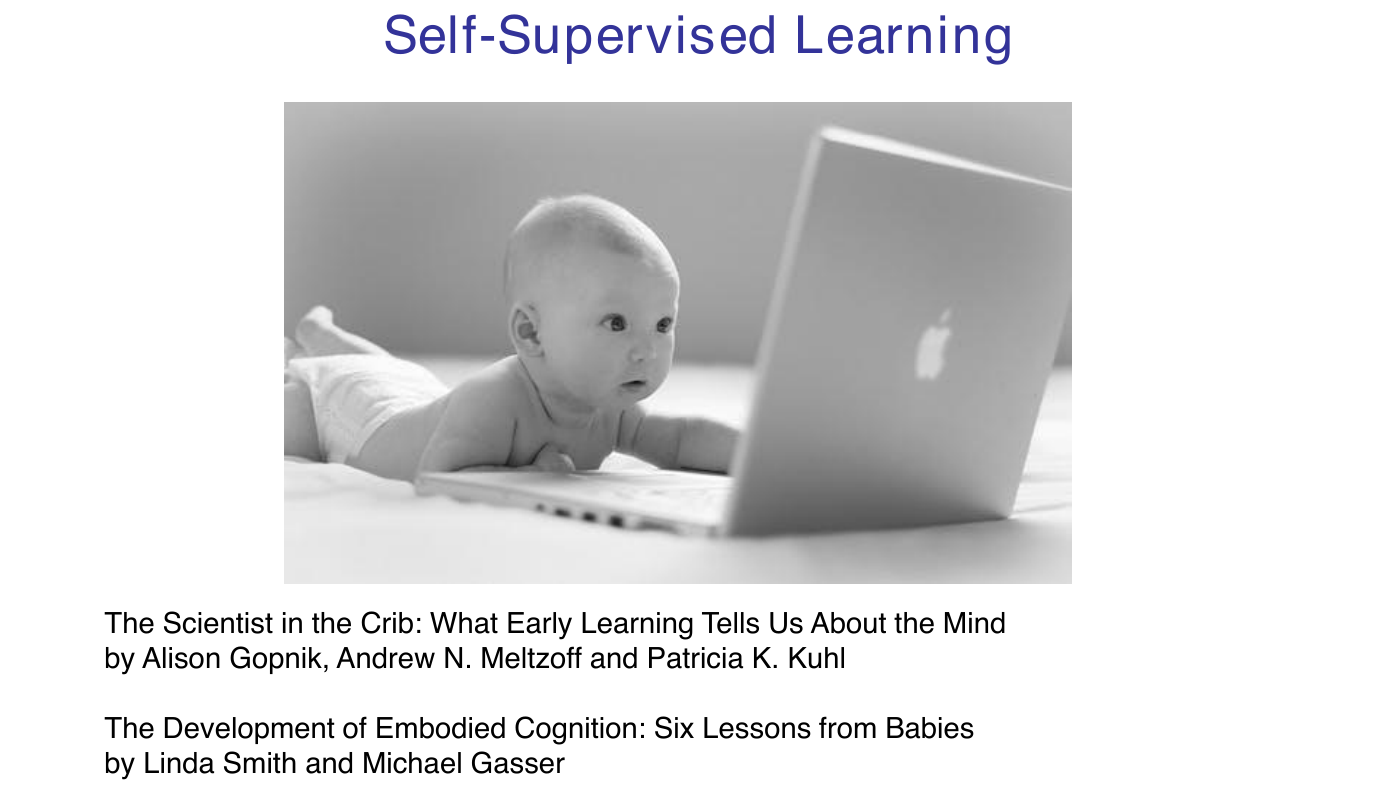 Self-Supervised Learning

The Scientist in the Crib: What Early Learning Tells Us About the Mind
by Alison Gopnik, Andrew N. Meltzoff and Patricia K. Kuhl

The Development of Embodied Cognition: Six Lessons from Babies
by Linda Smith and Michael Gasser